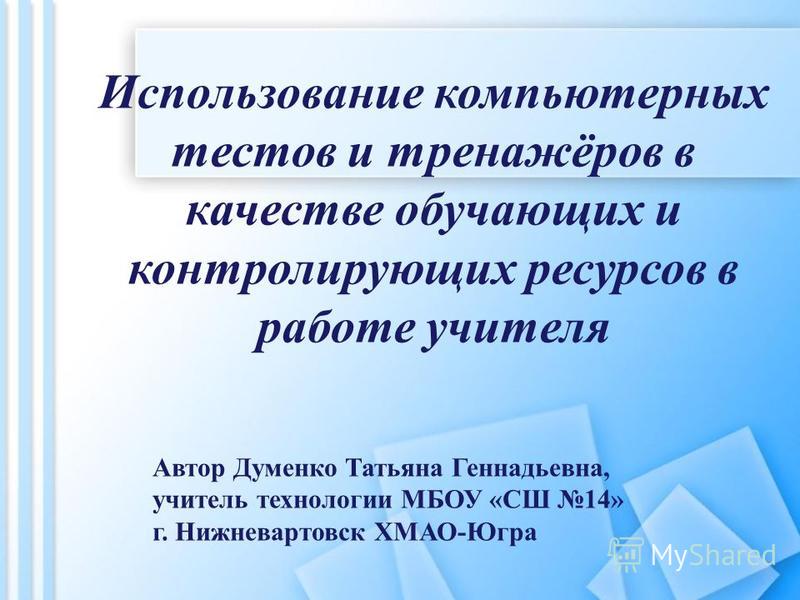 Использование компьютерных тестов и тренажёров в качестве обучающих и контролирующих ресурсов в работе учителя

Автор Думенко Татьяна Геннадьевна, учитель технологии МБОУ «СШ №14» г. Нижневартовск ХМАО-Югра

MyShared